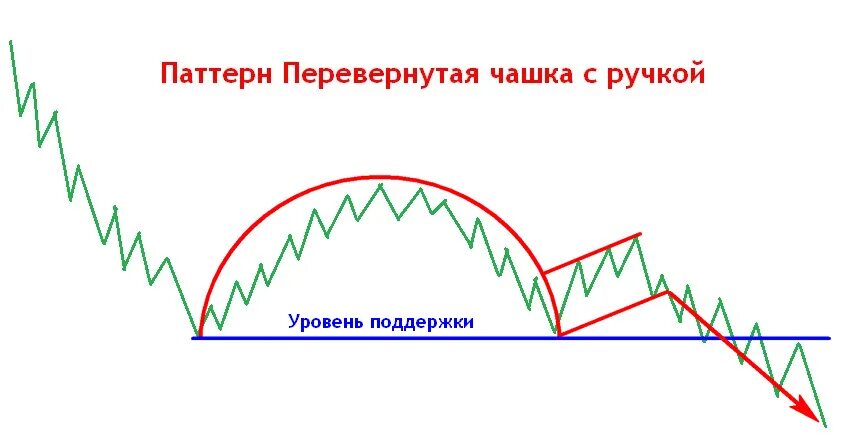 Паттерн Перевернутая чашка с ручкой

Уровень поддержки